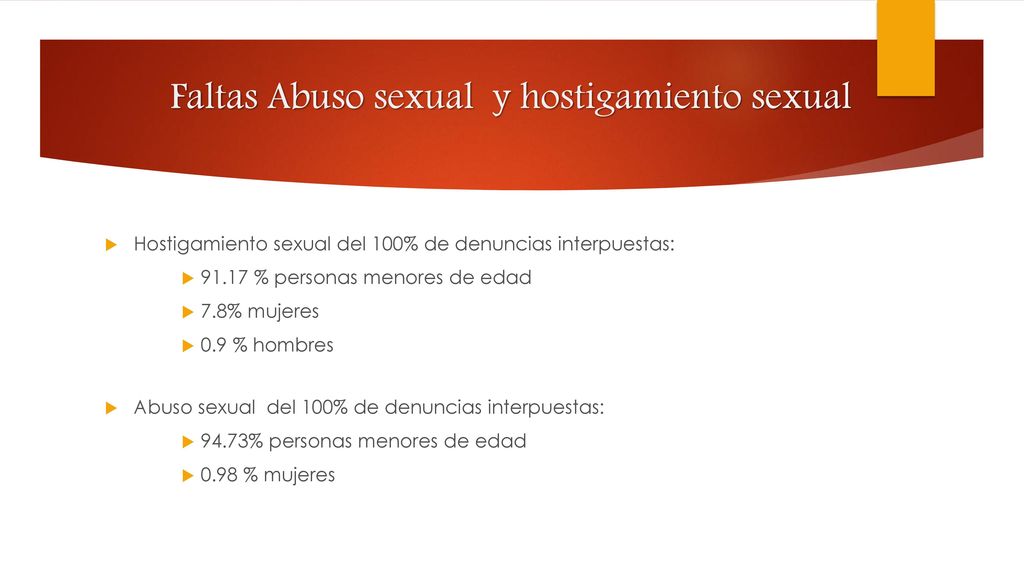 Faltas Abuso sexual y hostigamiento sexual

Hostigamiento sexual del 100% de denuncias interpuestas:

91.17 % personas menores de edad

7.8% mujeres

0.9 % hombres

Abuso sexual del 100% de denuncias interpuestas:

94.73% personas menores de edad

0.98 % mujeres